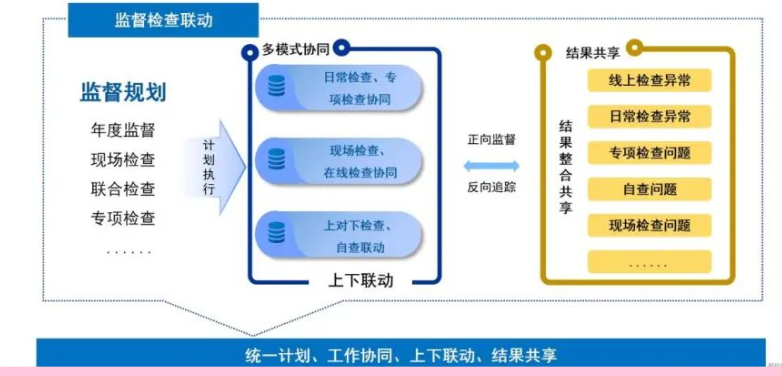 监督检查联动

监督规划

年度监督

现场检查

联合检查

专项检查

......

计划执行

多模式协同

日常检查、专项检查协同

现场检查、在线检查协同

上对下检查、自查联动

上下联动

正向监督

反向追踪

结果共享

结果整合共享

线上检查异常

日常检查异常

专项检查问题

自查问题

现场检查问题

......

统一计划、工作协同、上下联动、结果共享